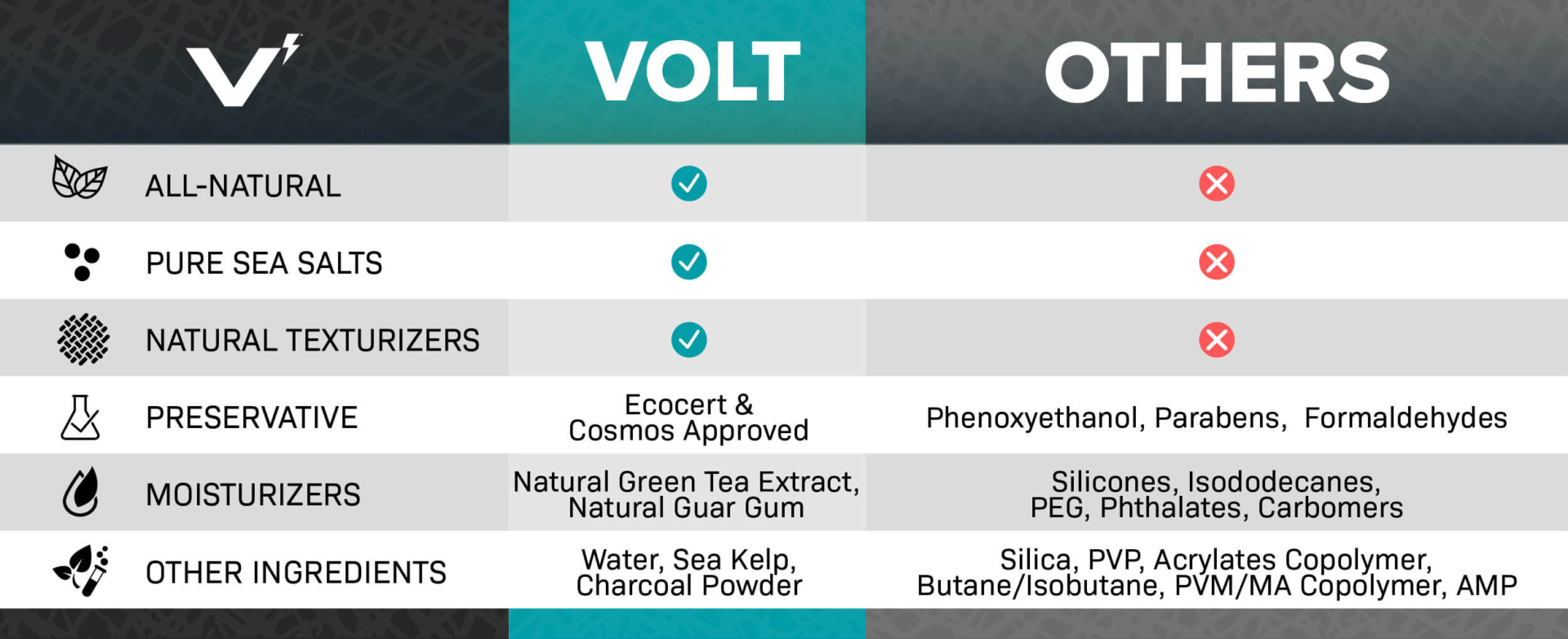 | V | VOLT | OTHERS |
|---|---|---|
| ALL-NATURAL | ✓ | ✗ |
| PURE SEA SALTS | ✓ | ✗ |
| NATURAL TEXTURIZERS | ✓ | ✗ |
| PRESERVATIVE | Ecocert & Cosmos Approved | Phenoxyethanol, Parabens, Formaldehydes |
| MOISTURIZERS | Natural Green Tea Extract, Natural Guar Gum | Silicones, Isododecanes, PEG, Phthalates, Carbomers |
| OTHER INGREDIENTS | Water, Sea Kelp, Charcoal Powder | Silica, PVP, Acrylates Copolymer, Butane/Isobutane, PVM/MA Copolymer, AMP |